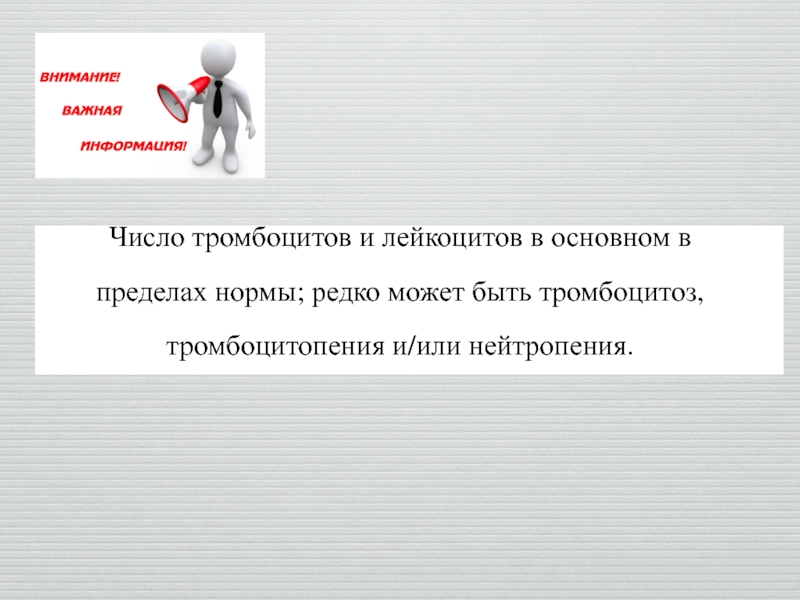 ВНИМАНИЕ!
ВАЖНАЯ
ИНФОРМАЦИЯ!

Число тромбоцитов и лейкоцитов в основном в пределах нормы; редко может быть тромбоцитоз, тромбоцитопения и/или нейтропения.